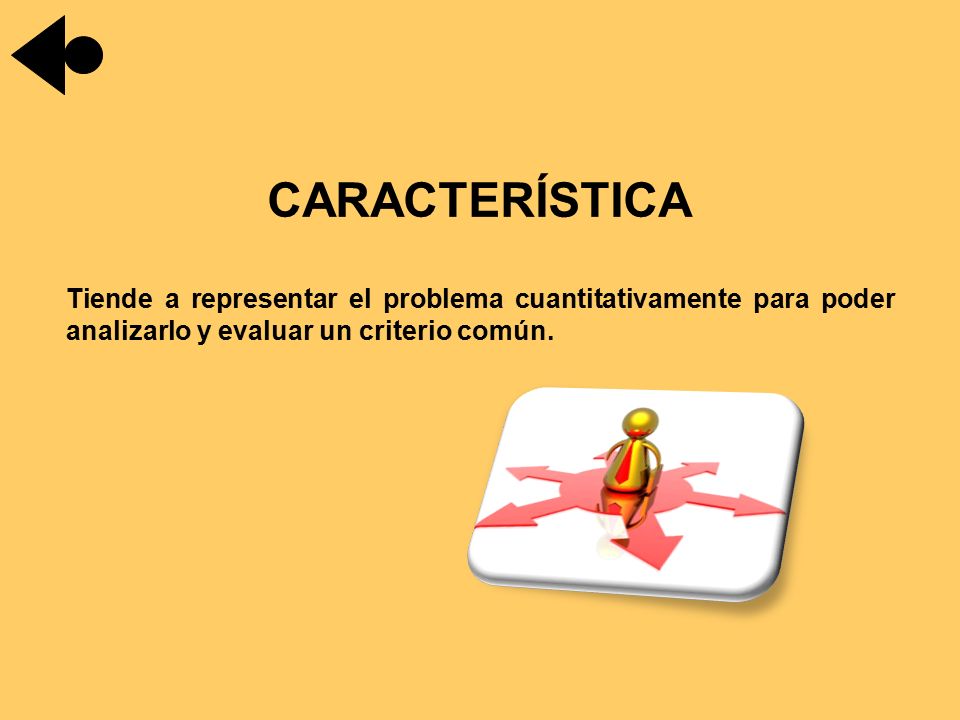 CARACTERÍSTICA

Tiende a representar el problema cuantitativamente para poder analizarlo y evaluar un criterio común.